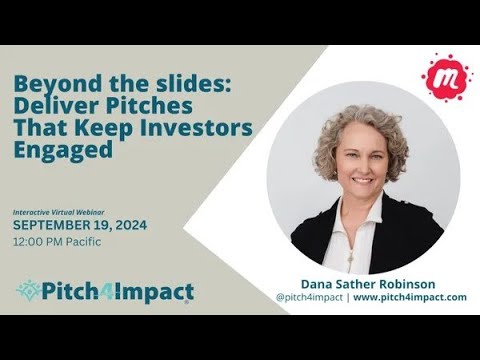 Beyond the slides: Deliver Pitches That Keep Investors Engaged

Interactive Virtual Webinar
SEPTEMBER 19, 2024
12:00 PM Pacific

Pitch4Impact

m

Dana Sather Robinson
@pitch4impact | www.pitch4impact.com